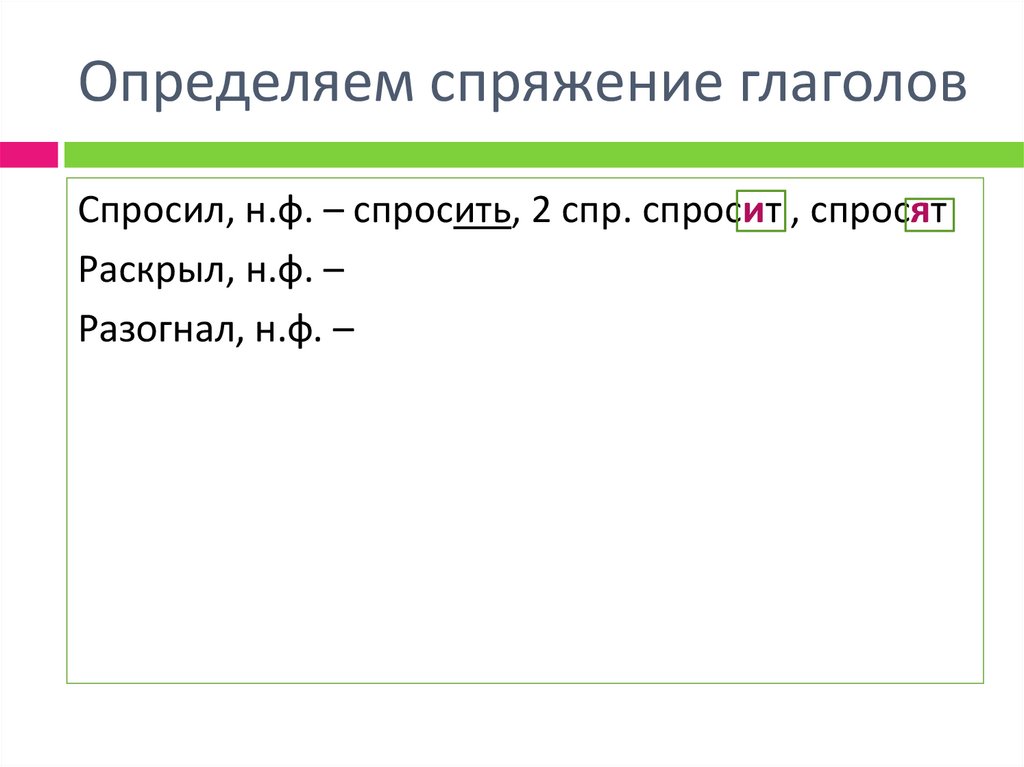 Определяем спряжение глаголов

Спросил, н.ф. – спросить, 2 спр. спросит , спросят

Раскрыл, н.ф. –

Разогнал, н.ф. –